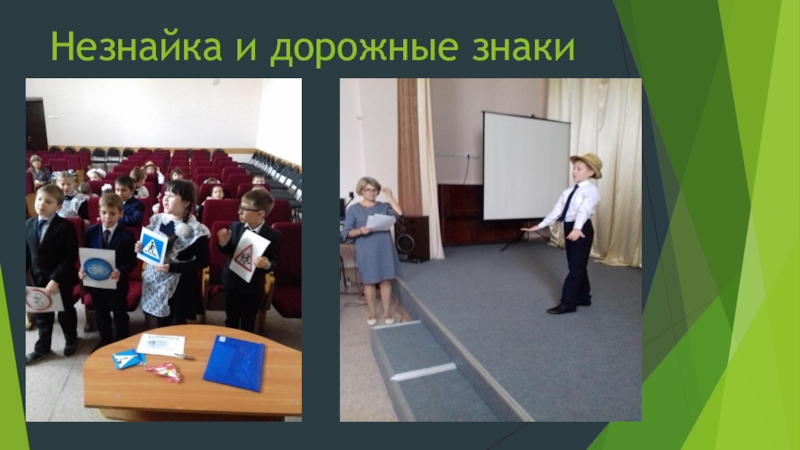 Незнайка и дорожные знаки